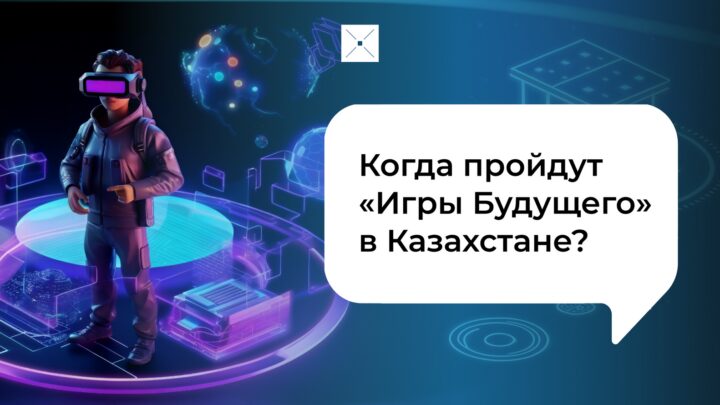 Когда пройдут «Игры Будущего» в Казахстане?